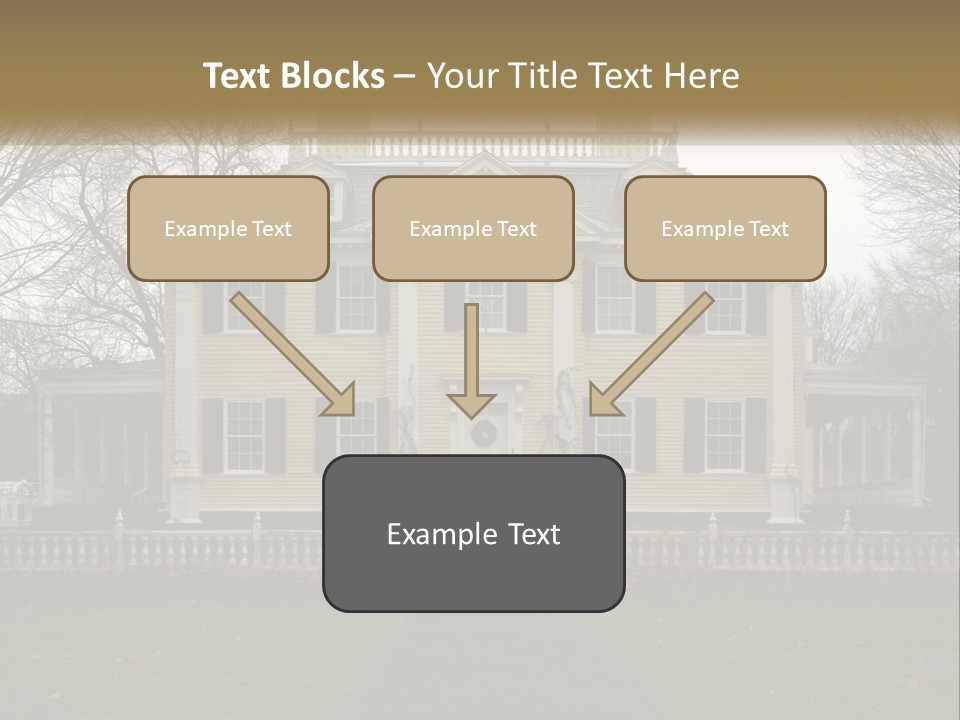 Text Blocks – Your Title Text Here

Example Text

Example Text

Example Text

Example Text